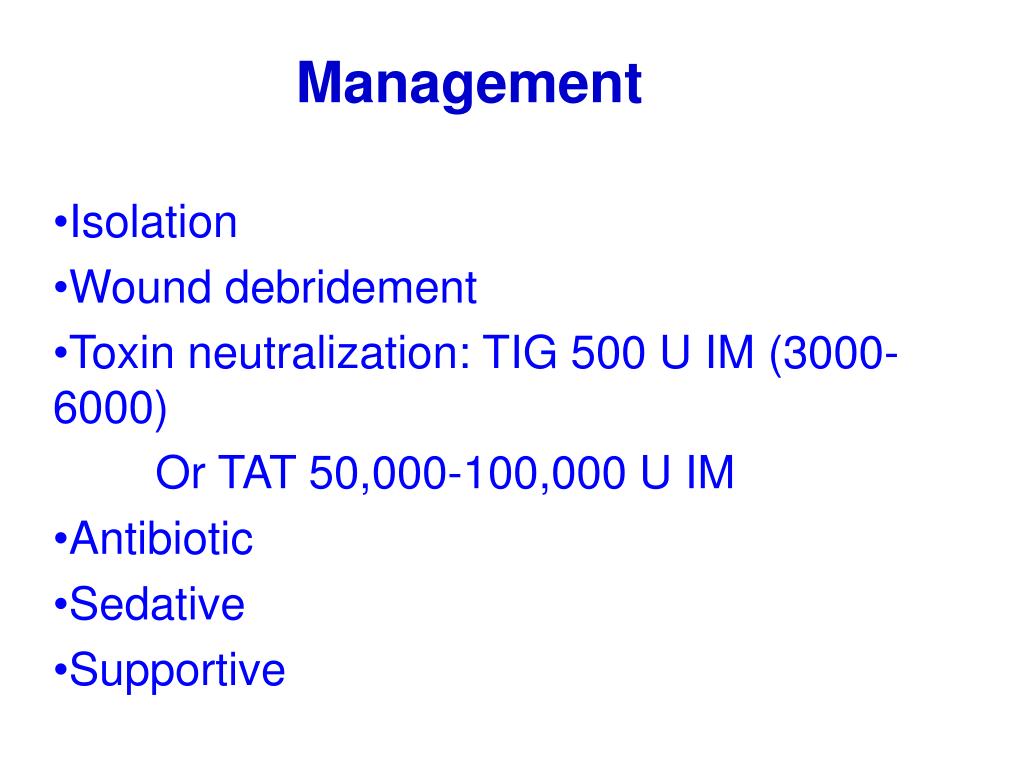 Management

•Isolation
•Wound debridement
•Toxin neutralization: TIG 500 U IM (3000-6000)
Or TAT 50,000-100,000 U IM
•Antibiotic
•Sedative
•Supportive